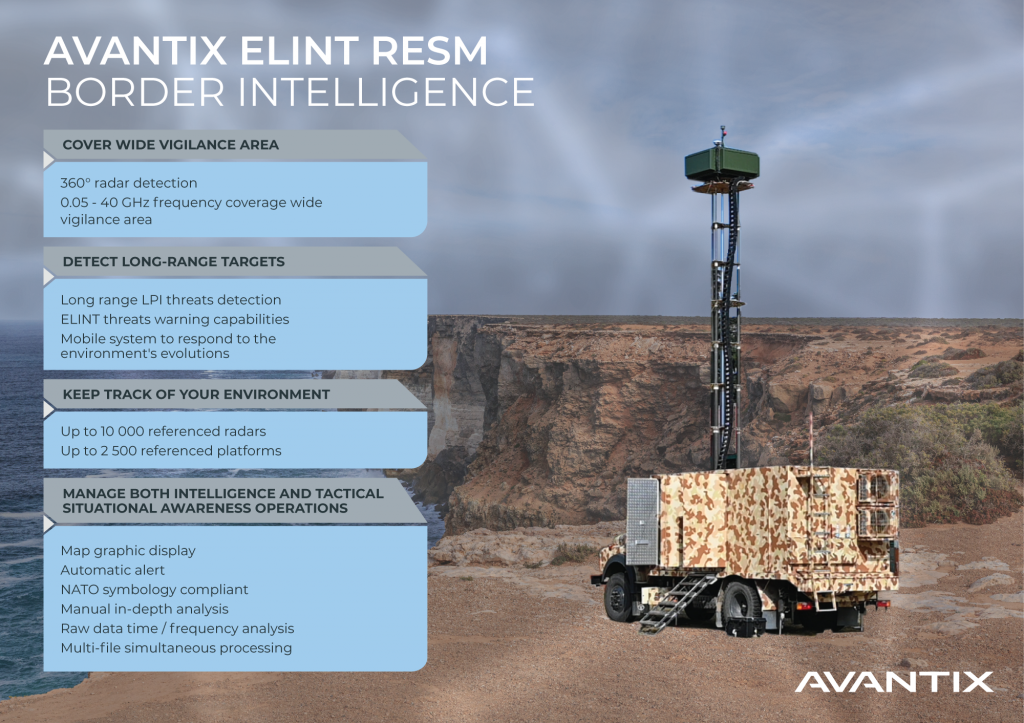 AVANTIX ELINT RESM
BORDER INTELLIGENCE

COVER WIDE VIGILANCE AREA

360° radar detection
0.05 - 40 GHz frequency coverage wide vigilance area

DETECT LONG-RANGE TARGETS

Long range LPI threats detection
ELINT threats warning capabilities
Mobile system to respond to the environment's evolutions

KEEP TRACK OF YOUR ENVIRONMENT

Up to 10 000 referenced radars
Up to 2 500 referenced platforms

MANAGE BOTH INTELLIGENCE AND TACTICAL SITUATIONAL AWARENESS OPERATIONS

Map graphic display
Automatic alert
NATO symbology compliant
Manual in-depth analysis
Raw data time / frequency analysis
Multi-file simultaneous processing

AVANTIX